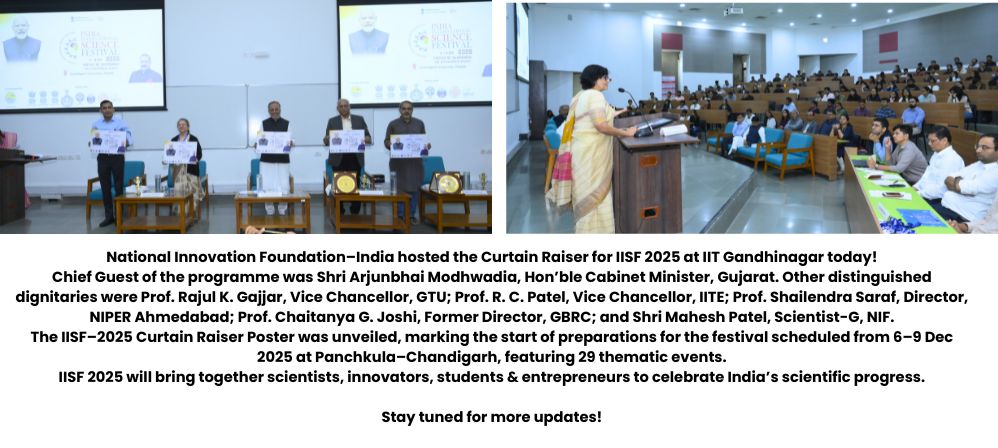 INDIA SCIENCE FESTIVAL 2025

INDIA SCIENCE FESTIVAL 2025

National Innovation Foundation–India hosted the Curtain Raiser for IISF 2025 at IIT Gandhinagar today!
Chief Guest of the programme was Shri Arjunbhai Modhwadia, Hon'ble Cabinet Minister, Gujarat. Other distinguished dignitaries were Prof. Rajul K. Gajjar, Vice Chancellor, GTU; Prof. R. C. Patel, Vice Chancellor, IITE; Prof. Shailendra Saraf, Director, NIPER Ahmedabad; Prof. Chaitanya G. Joshi, Former Director, GBRC; and Shri Mahesh Patel, Scientist-G, NIF.
The IISF–2025 Curtain Raiser Poster was unveiled, marking the start of preparations for the festival scheduled from 6–9 Dec 2025 at Panchkula–Chandigarh, featuring 29 thematic events.
IISF 2025 will bring together scientists, innovators, students & entrepreneurs to celebrate India's scientific progress.

Stay tuned for more updates!